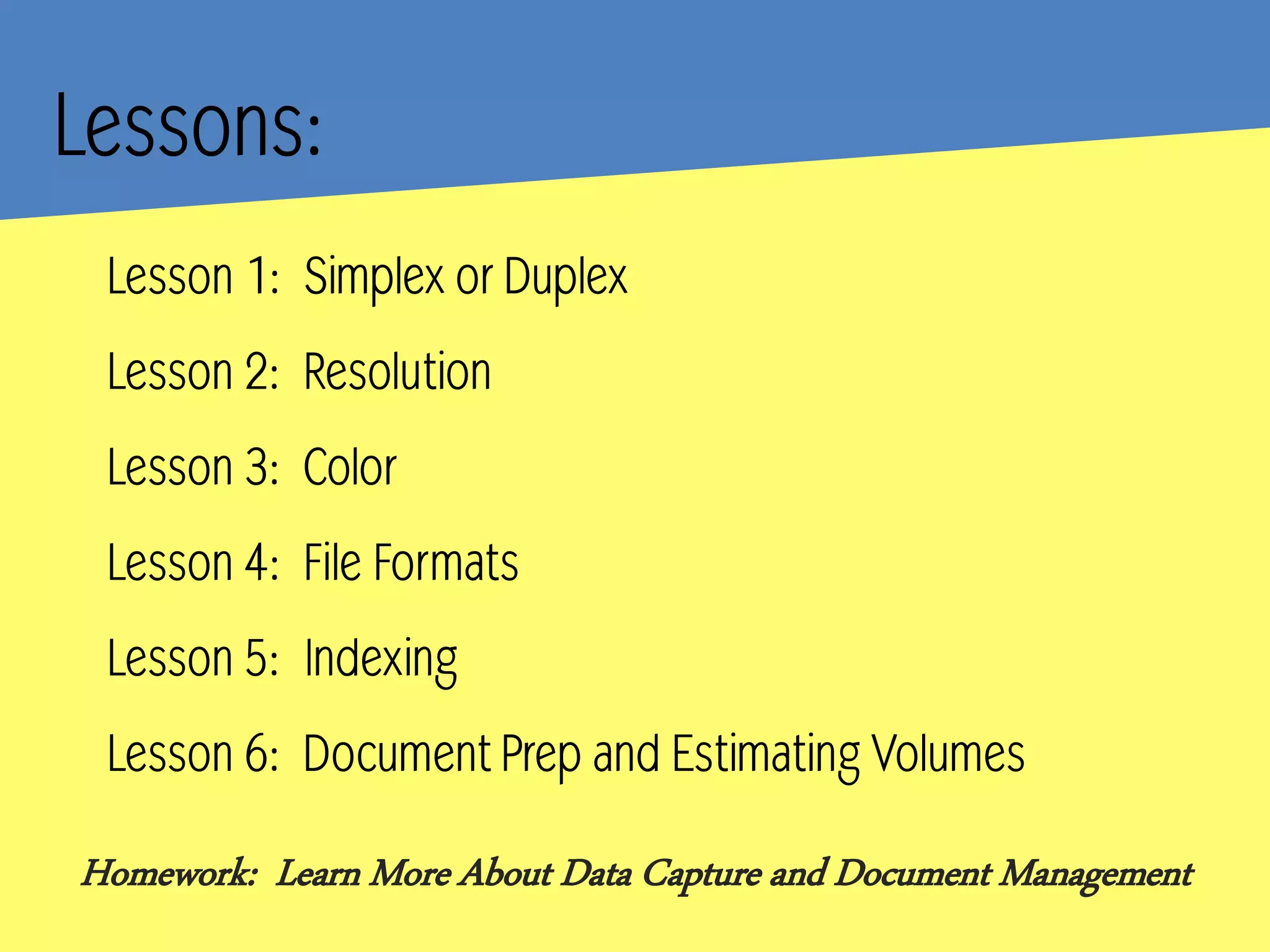 Lessons:

Lesson 1: Simplex or Duplex

Lesson 2: Resolution

Lesson 3: Color

Lesson 4: File Formats

Lesson 5: Indexing

Lesson 6: Document Prep and Estimating Volumes

Homework: Learn More About Data Capture and Document Management